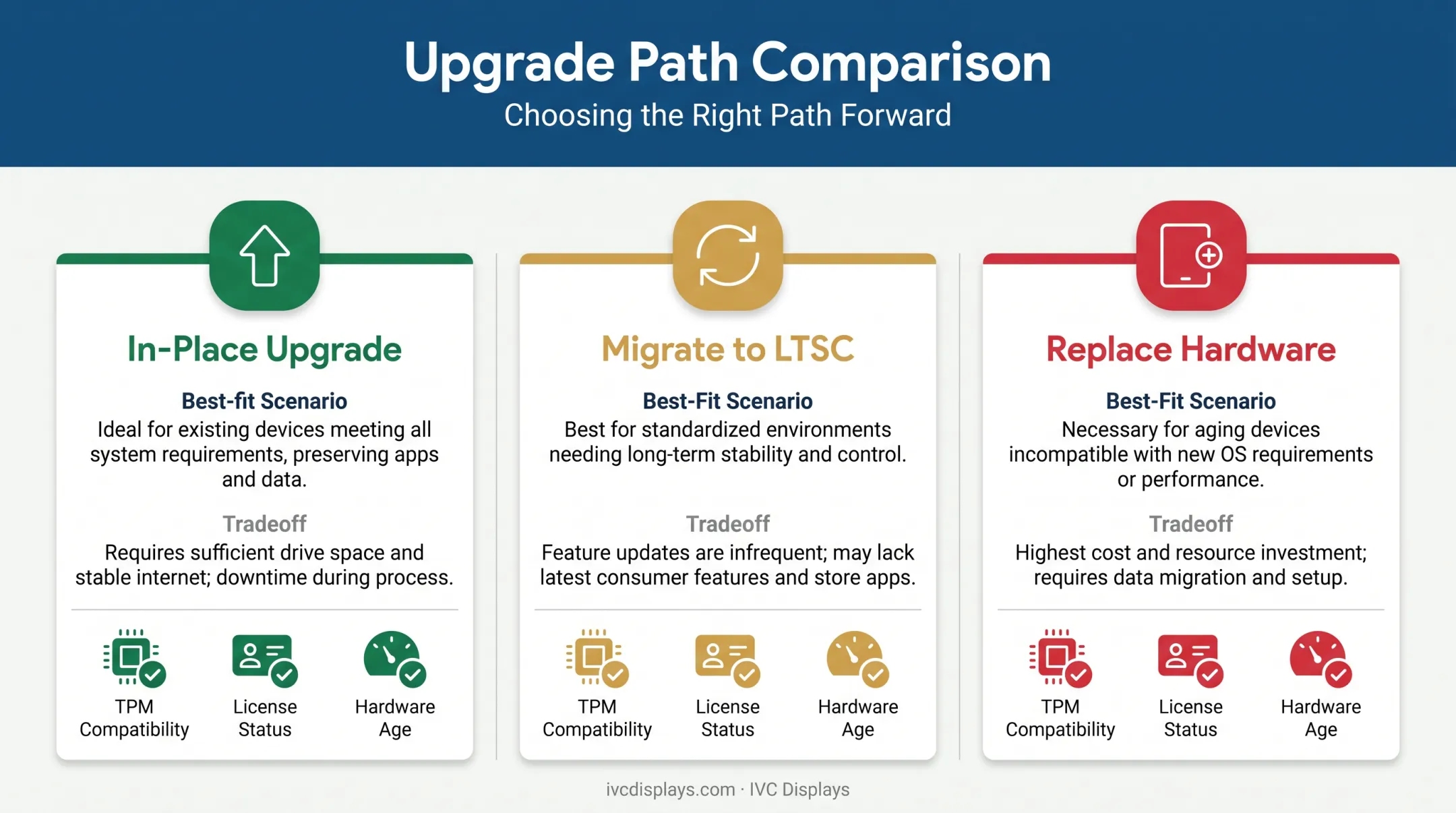 Upgrade Path Comparison
Choosing the Right Path Forward

In-Place Upgrade

Best-fit Scenario
Ideal for existing devices meeting all system requirements, preserving apps and data.

Tradeoff
Requires sufficient drive space and stable internet; downtime during process.

TPM Compatibility
License Status
Hardware Age

Migrate to LTSC

Best-Fit Scenario
Best for standardized environments needing long-term stability and control.

Tradeoff
Feature updates are infrequent; may lack latest consumer features and store apps.

TPM Compatibility
License Status
Hardware Age

Replace Hardware

Best-Fit Scenario
Necessary for aging devices incompatible with new OS requirements or performance.

Tradeoff
Highest cost and resource investment; requires data migration and setup.

TPM Compatibility
License Status
Hardware Age

ivcdisplays.com · IVC Displays